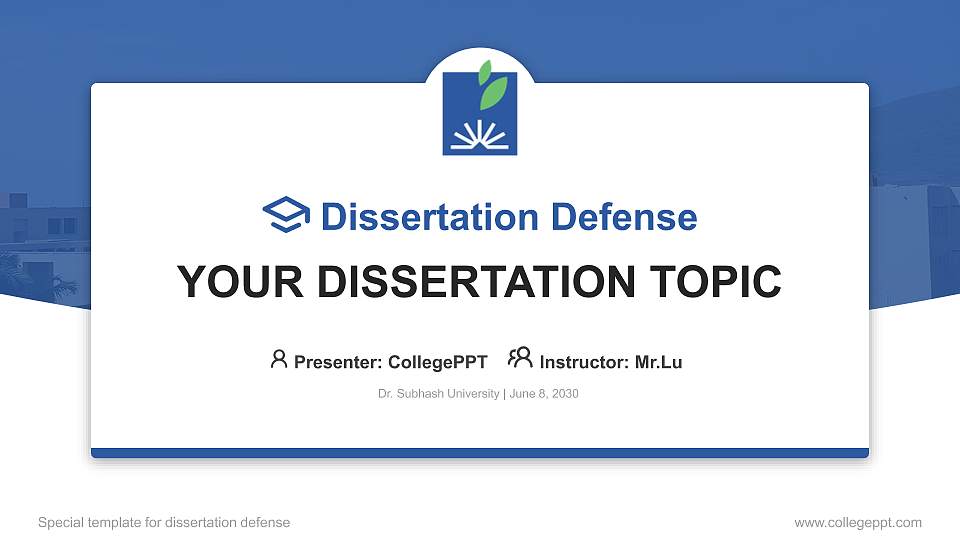 Dissertation Defense

YOUR DISSERTATION TOPIC

Presenter: CollegePPT Instructor: Mr.Lu

Dr. Subhash University | June 8, 2030

Special template for dissertation defense

www.collegeppt.com